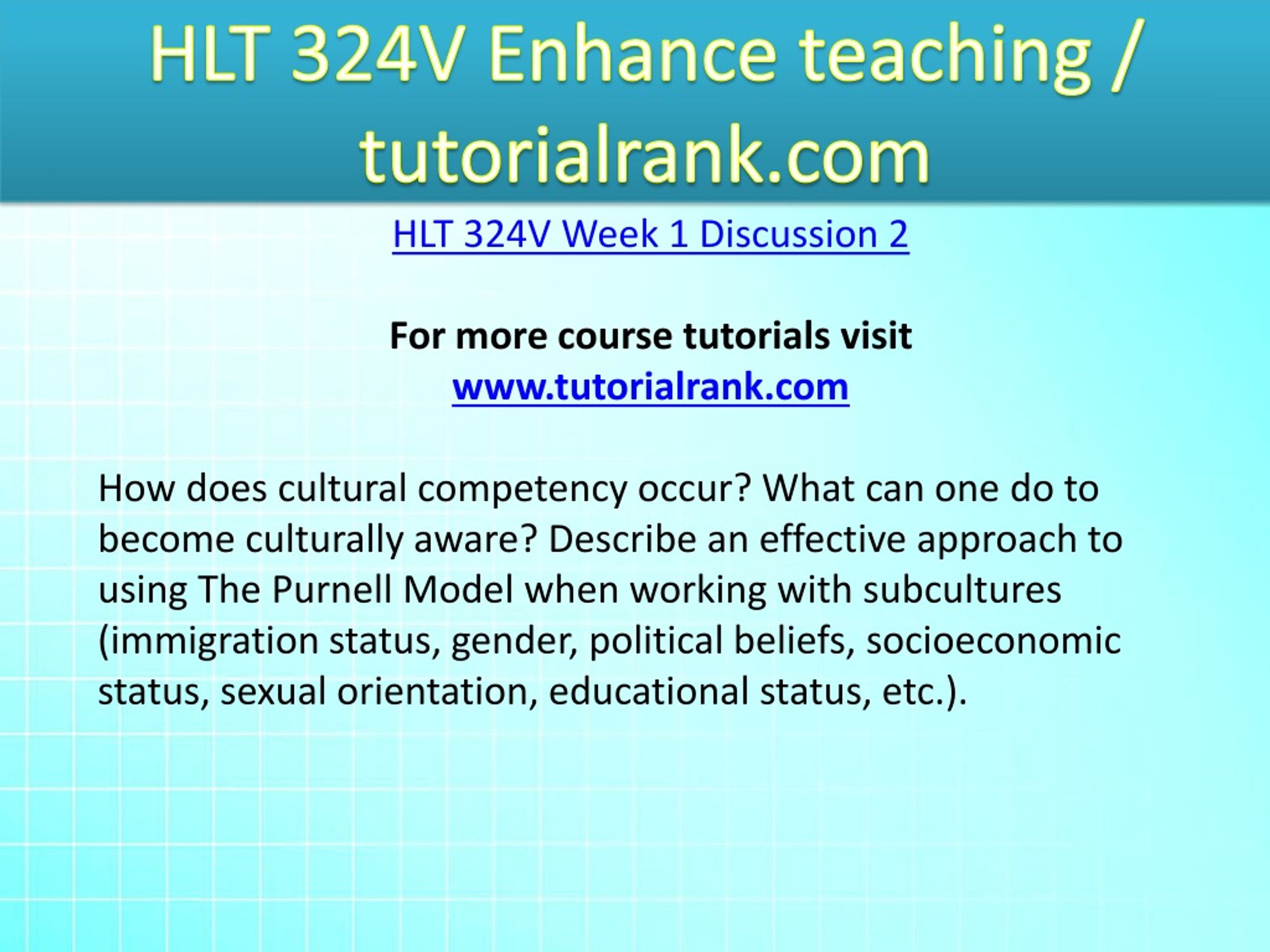 HLT 324V Enhance teaching / tutorialrank.com

HLT 324V Week 1 Discussion 2

For more course tutorials visit
www.tutorialrank.com

How does cultural competency occur? What can one do to become culturally aware? Describe an effective approach to using The Purnell Model when working with subcultures (immigration status, gender, political beliefs, socioeconomic status, sexual orientation, educational status, etc.).